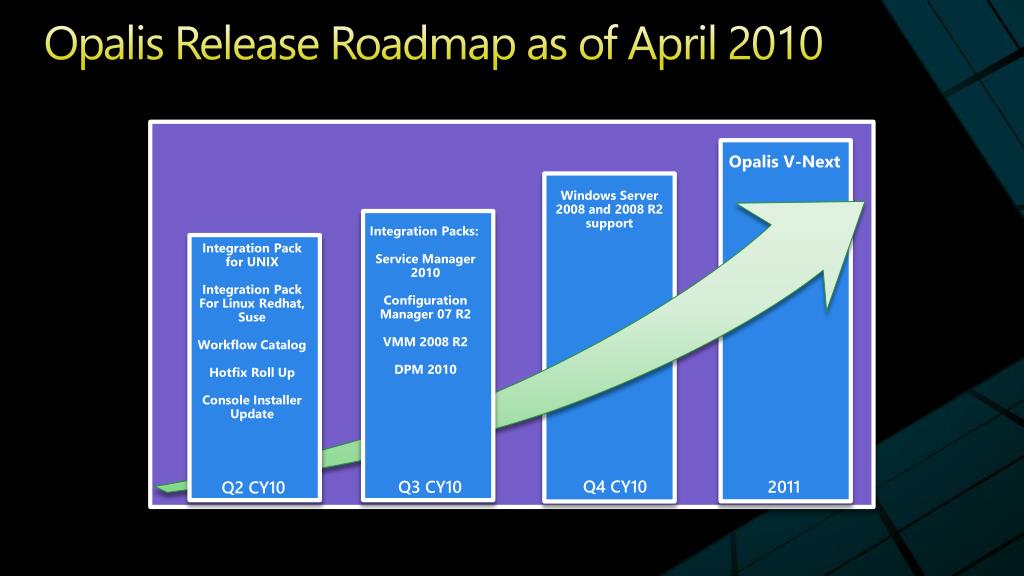 Opalis Release Roadmap as of April 2010

Integration Pack for UNIX

Integration Pack For Linux Redhat, Suse

Workflow Catalog

Hotfix Roll Up

Console Installer Update

Q2 CY10

Integration Packs:

Service Manager 2010

Configuration Manager 07 R2

VMM 2008 R2

DPM 2010

Q3 CY10

Windows Server 2008 and 2008 R2 support

Q4 CY10

Opalis V-Next

2011